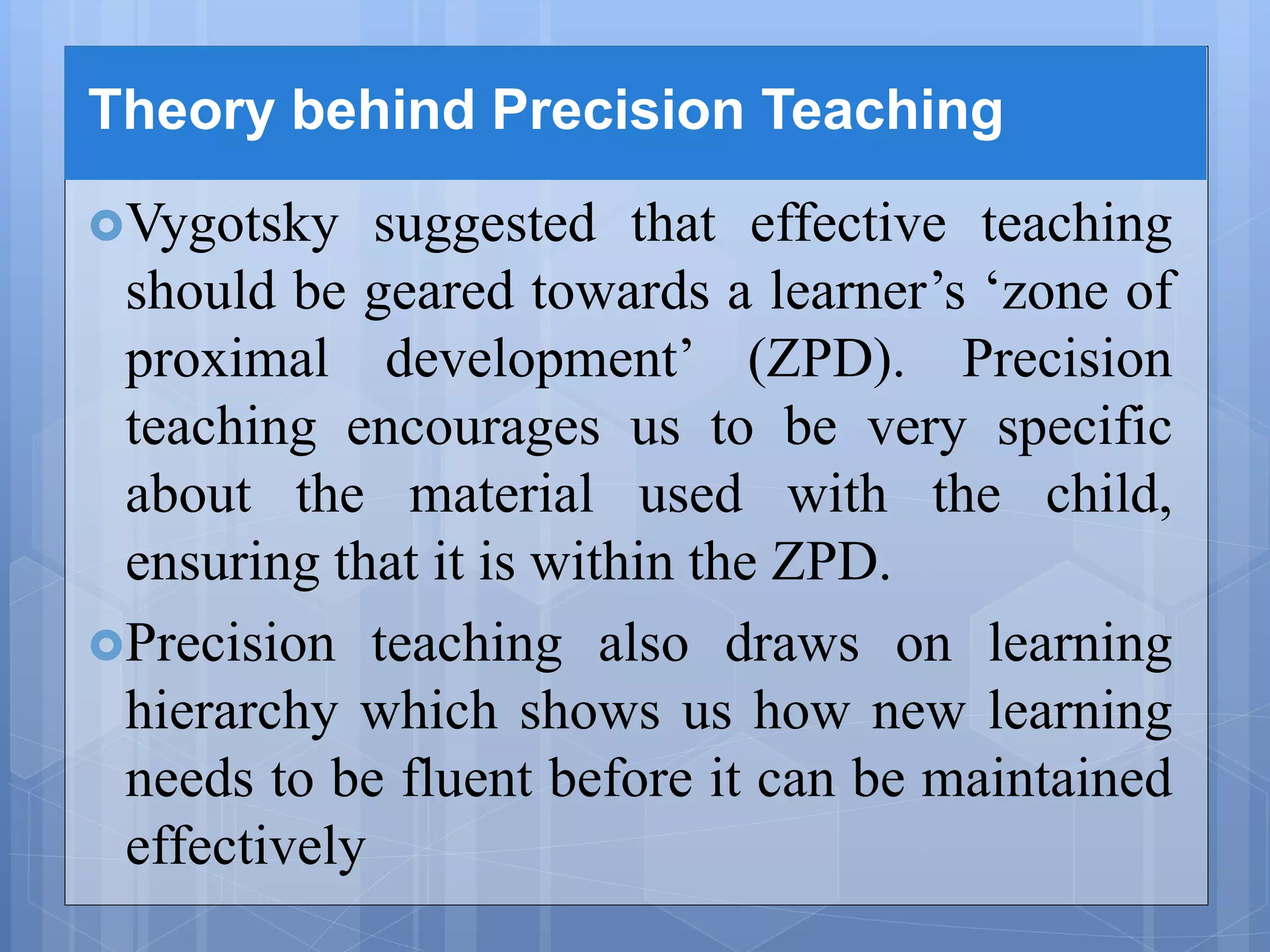 Theory behind Precision Teaching

Vygotsky suggested that effective teaching should be geared towards a learner’s ‘zone of proximal development’ (ZPD). Precision teaching encourages us to be very specific about the material used with the child, ensuring that it is within the ZPD.

Precision teaching also draws on learning hierarchy which shows us how new learning needs to be fluent before it can be maintained effectively